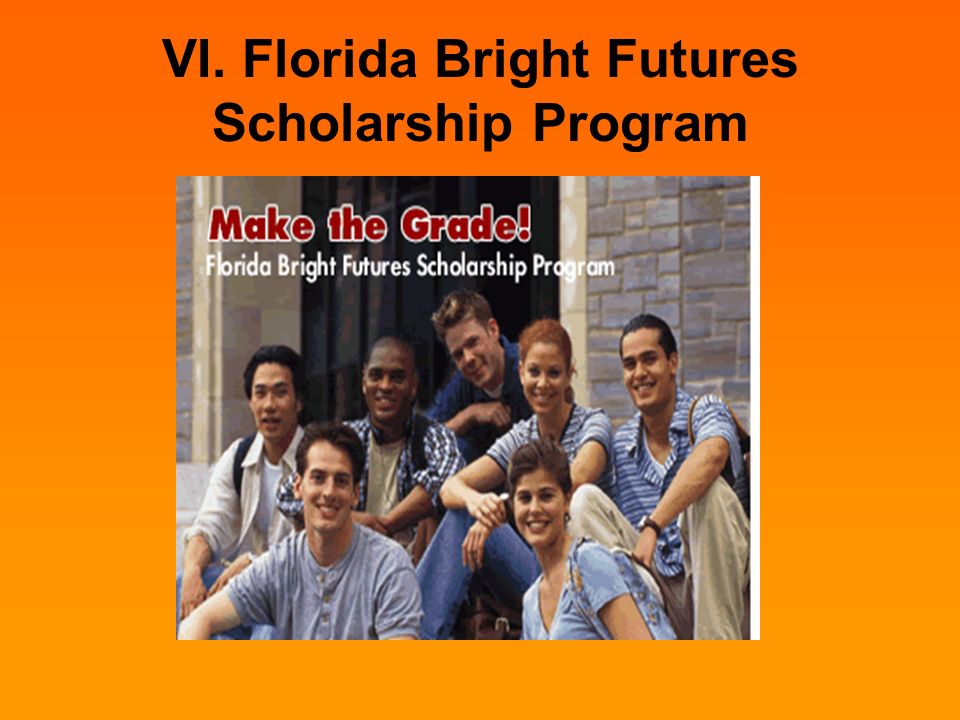 VI. Florida Bright Futures Scholarship Program

Make the Grade!
Florida Bright Futures Scholarship Program